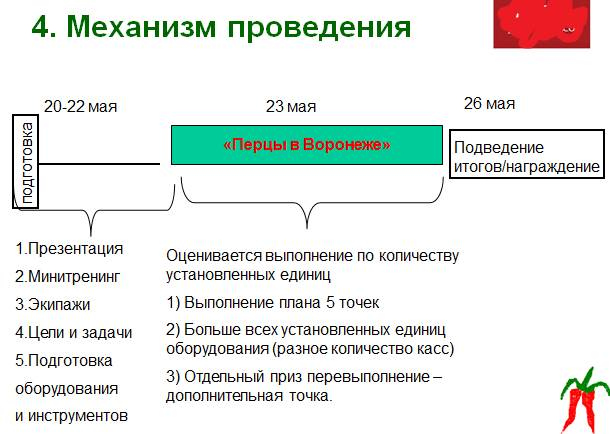 4. Механизм проведения

20-22 мая

23 мая

26 мая

подготовка

«Перцы в Воронеже»

Подведение итогов/награждение

1.Презентация
2.Минитренинг
3.Экипажи
4.Цели и задачи
5.Подготовка оборудования и инструментов

Оценивается выполнение по количеству установленных единиц

1) Выполнение плана 5 точек

2) Больше всех установленных единиц оборудования (разное количество касс)

3) Отдельный приз перевыполнение – дополнительная точка.